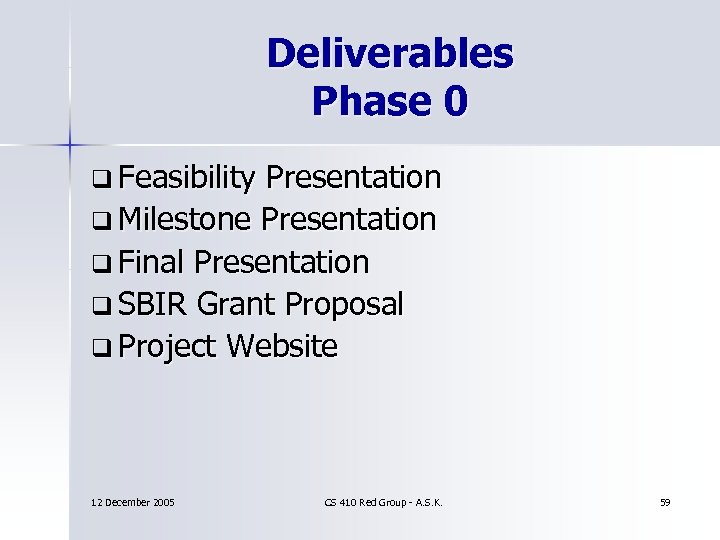 Deliverables
Phase 0

❑ Feasibility Presentation
❑ Milestone Presentation
❑ Final Presentation
❑ SBIR Grant Proposal
❑ Project Website

12 December 2005

CS 410 Red Group - A.S.K.

59